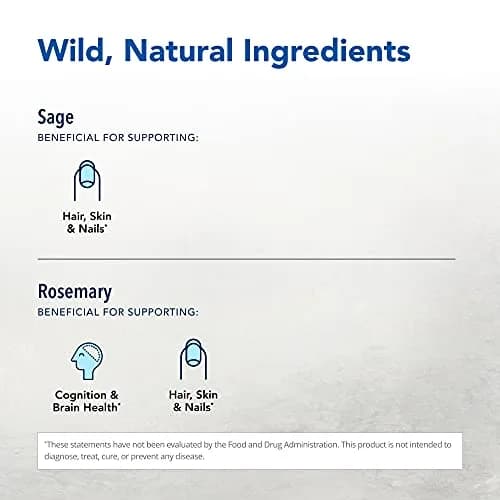 Wild, Natural Ingredients

Sage
BENEFICIAL FOR SUPPORTING:

Hair, Skin
& Nails*

Rosemary
BENEFICIAL FOR SUPPORTING:

Cognition &
Brain Health*

Hair, Skin
& Nails*

*These statements have not been evaluated by the Food and Drug Administration. This product is not intended to diagnose, treat, cure, or prevent any disease.